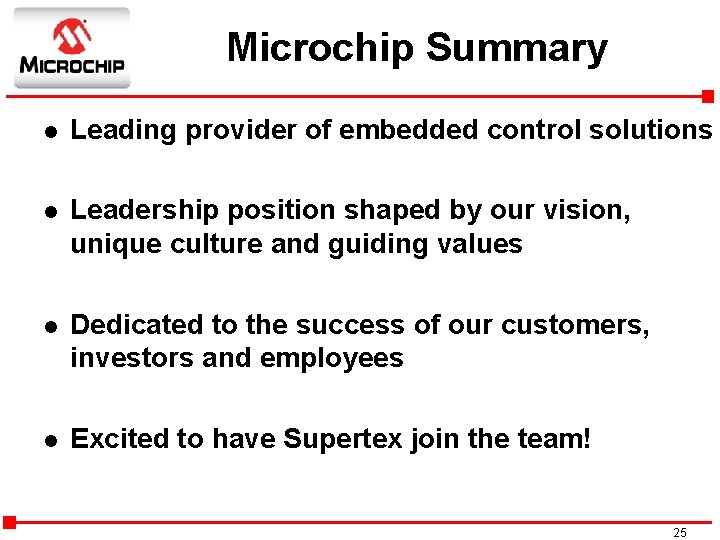 MICROCHIP

Microchip Summary

• Leading provider of embedded control solutions

• Leadership position shaped by our vision, unique culture and guiding values

• Dedicated to the success of our customers, investors and employees

• Excited to have Supertex join the team!

25